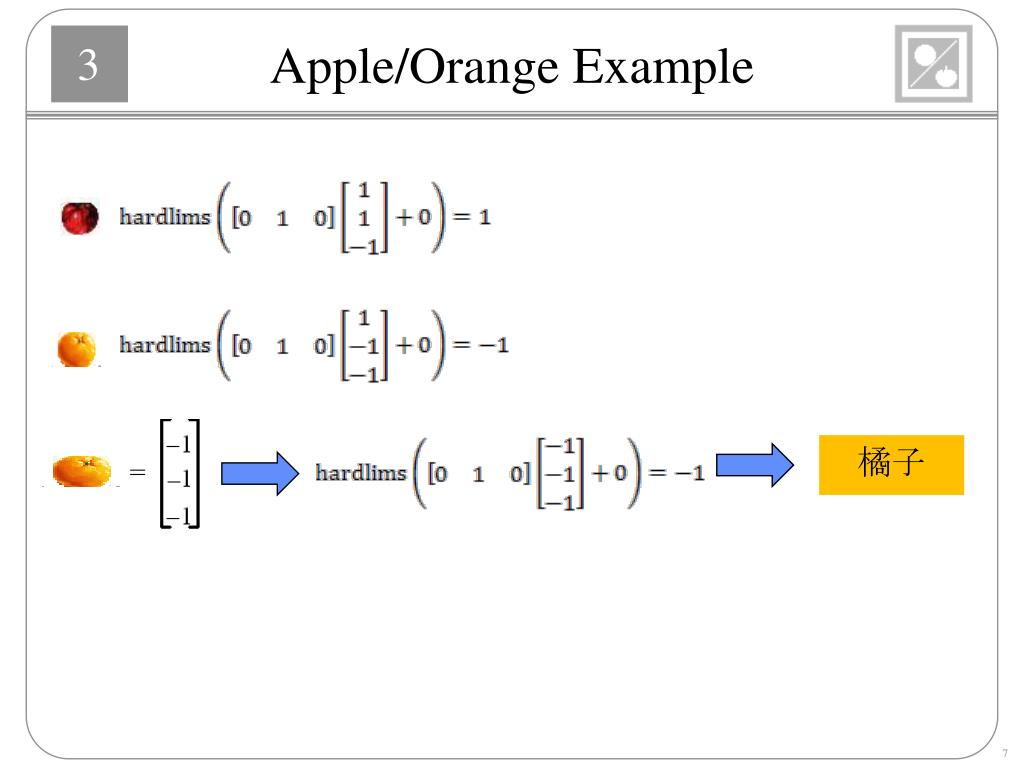 3

Apple/Orange Example

$\text{hardlims}\left(\begin{bmatrix}0 & 1 & 0\end{bmatrix}\begin{bmatrix}1\\1\\-1\end{bmatrix}+0\right)=1$

$\text{hardlims}\left(\begin{bmatrix}0 & 1 & 0\end{bmatrix}\begin{bmatrix}1\\-1\\-1\end{bmatrix}+0\right)=-1$

$=\begin{bmatrix}-1\\-1\\-1\end{bmatrix}$ $\text{hardlims}\left(\begin{bmatrix}0 & 1 & 0\end{bmatrix}\begin{bmatrix}-1\\-1\\-1\end{bmatrix}+0\right)=-1$

橘子

7